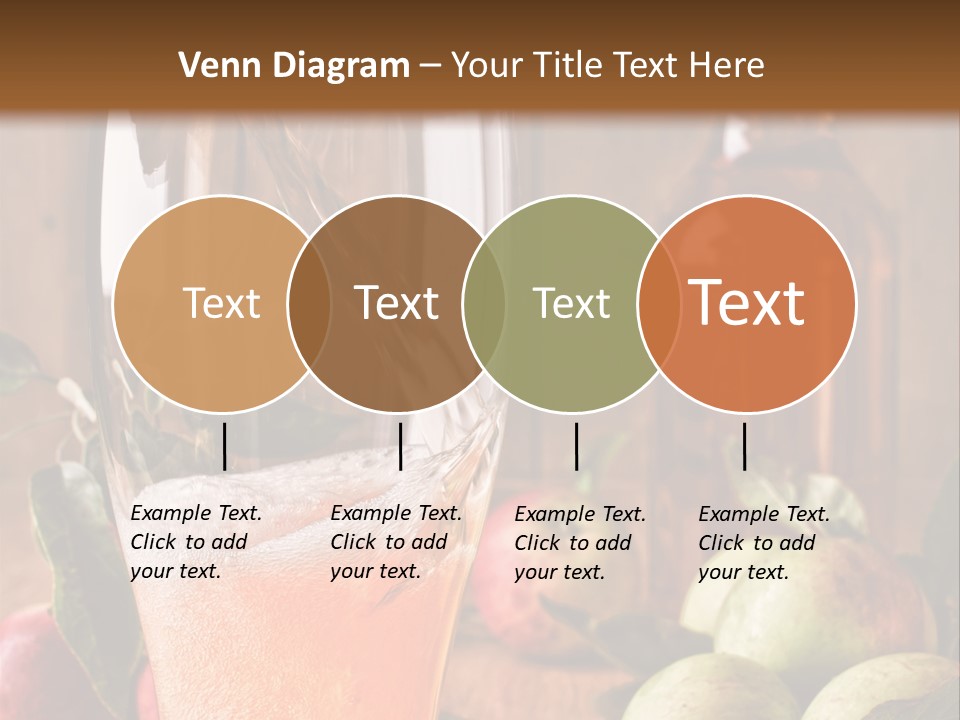 Venn Diagram – Your Title Text Here

Text

Text

Text

Text

Example Text. Click to add your text.

Example Text. Click to add your text.

Example Text. Click to add your text.

Example Text. Click to add your text.